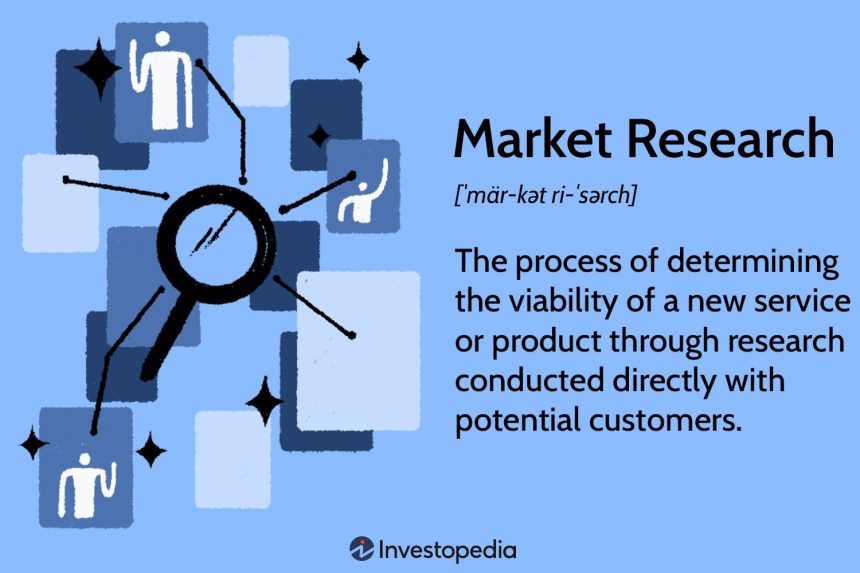 Market Research

[ˈmär-kət ri-ˈsərch]

The process of determining the viability of a new service or product through research conducted directly with potential customers.

Investopedia